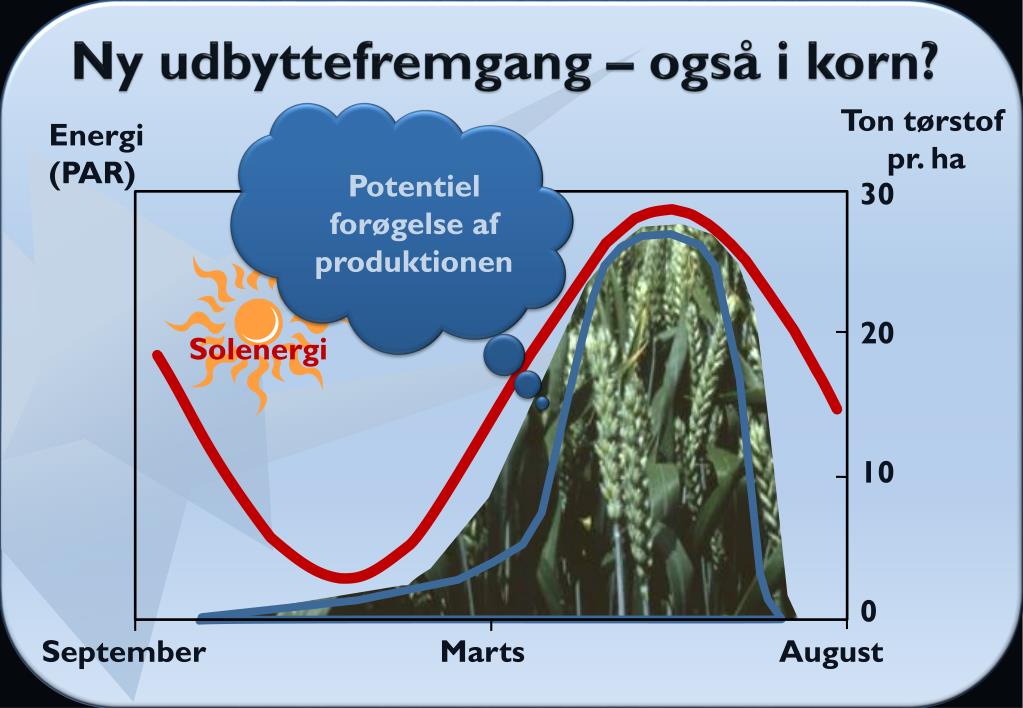 Ny udbyttefremgang – også i korn?

Energi (PAR)

Ton tørstof pr. ha

Potentiel forøgelse af produktionen

Solenergi

30

20

10

0

September

Marts

August